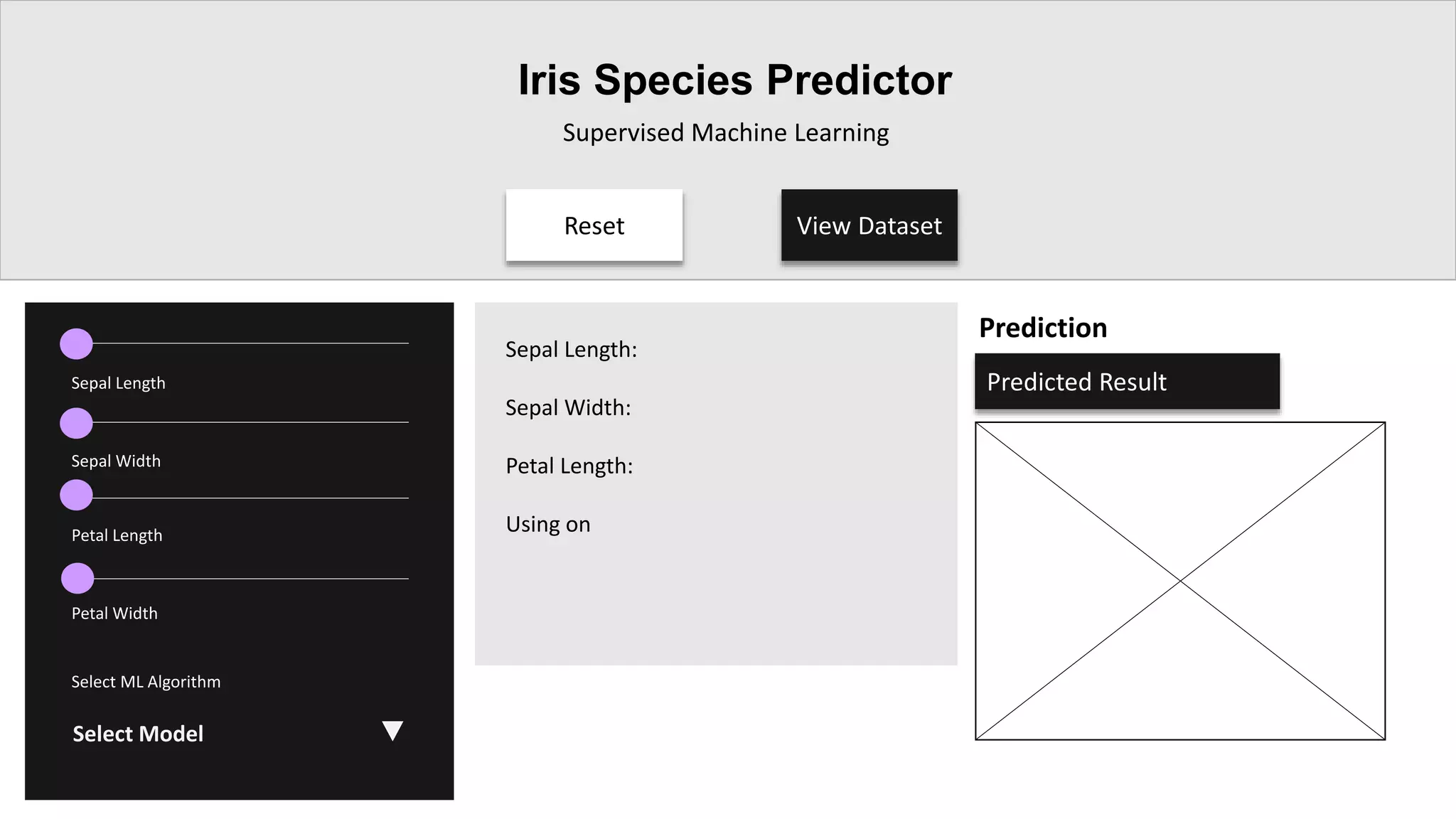 Iris Species Predictor

Supervised Machine Learning

Reset

View Dataset

Sepal Length

Sepal Width

Petal Length

Petal Width

Select ML Algorithm

Select Model

Sepal Length:

Sepal Width:

Petal Length:

Using on

Prediction

Predicted Result